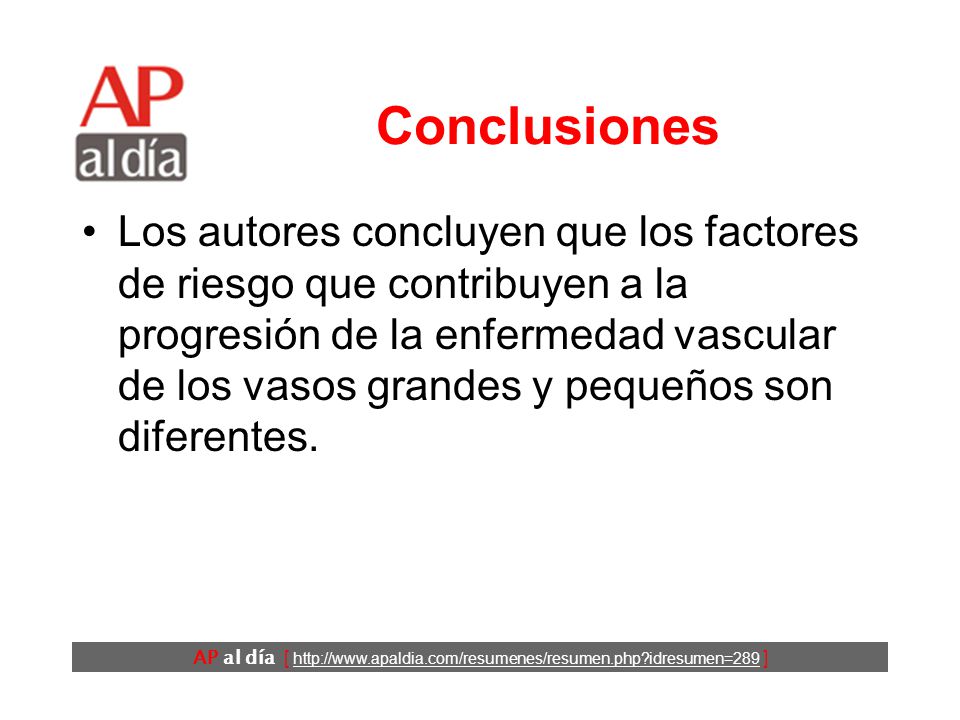 AP
al día

Conclusiones

• Los autores concluyen que los factores de riesgo que contribuyen a la progresión de la enfermedad vascular de los vasos grandes y pequeños son diferentes.

AP al día [ http://www.apaldia.com/resumenes/resumen.php?idresumen=289 ]